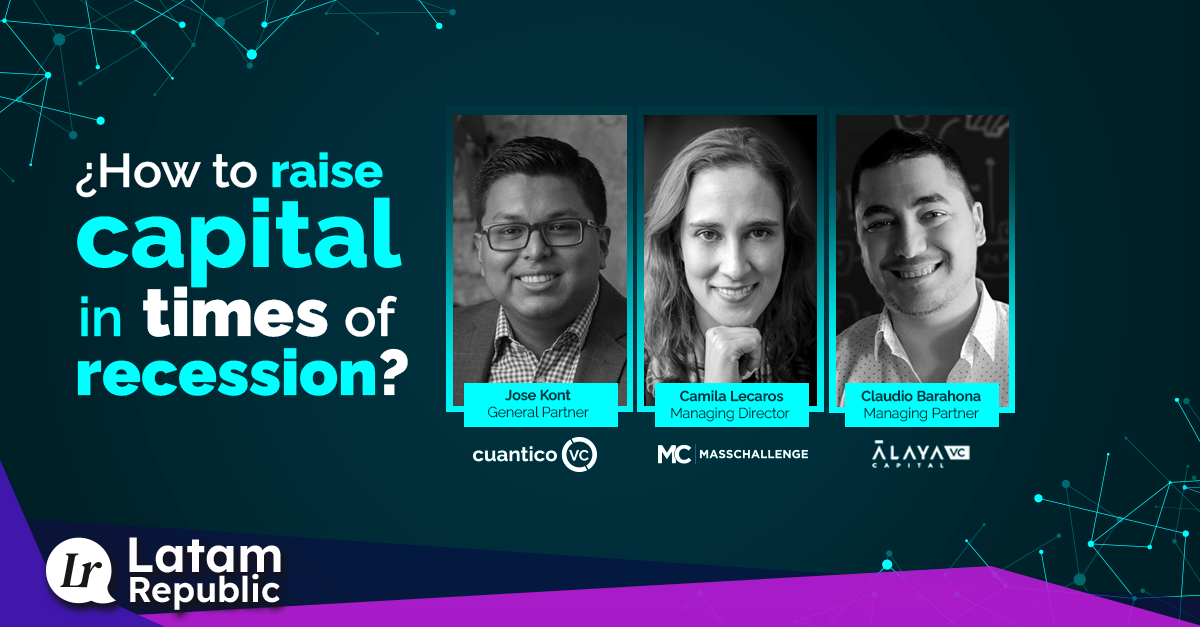 ¿How to raise capital in times of recession?

Jose Kont
General Partner

cuantico VC

Camila Lecaros
Managing Director

MC MASSCHALLENGE

Claudio Barahona
Managing Partner

ĀLAYA VC
CAPITAL

Lr Latam Republic